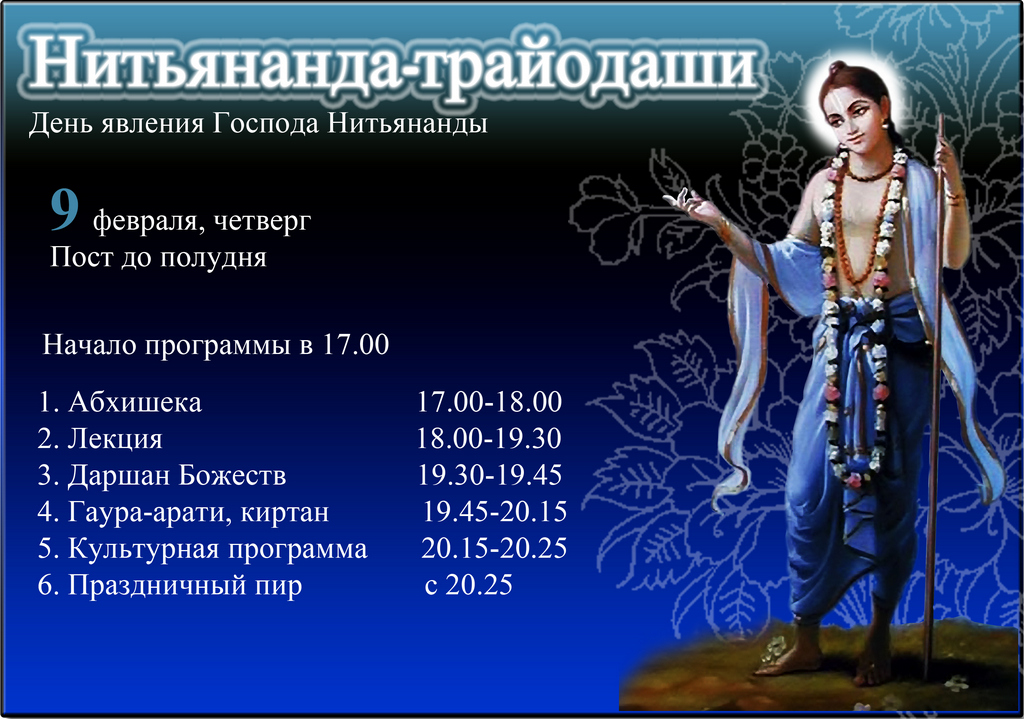 Нитьянанда-трайодаши
День явления Господа Нитьянанды

9 февраля, четверг
Пост до полудня

Начало программы в 17.00

1. Абхишека 17.00-18.00
2. Лекция 18.00-19.30
3. Даршан Божеств 19.30-19.45
4. Гаура-арати, киртан 19.45-20.15
5. Культурная программа 20.15-20.25
6. Праздничный пир с 20.25